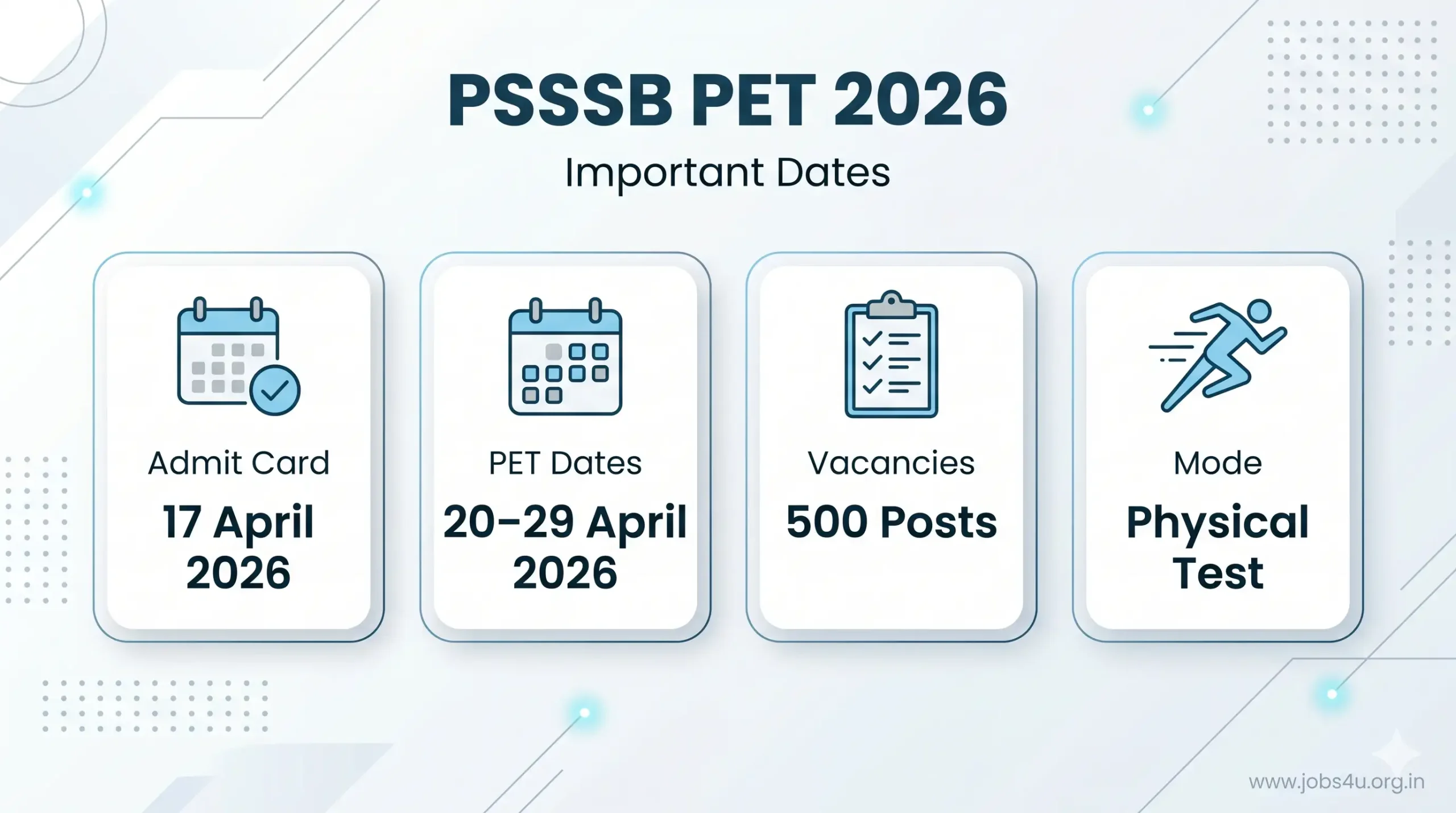 PSSSB PET 2026

Important Dates

Admit Card
17 April 2026

PET Dates
20–29 April 2026

Vacancies
500 Posts

Mode
Physical Test

www.jobs4u.org.in